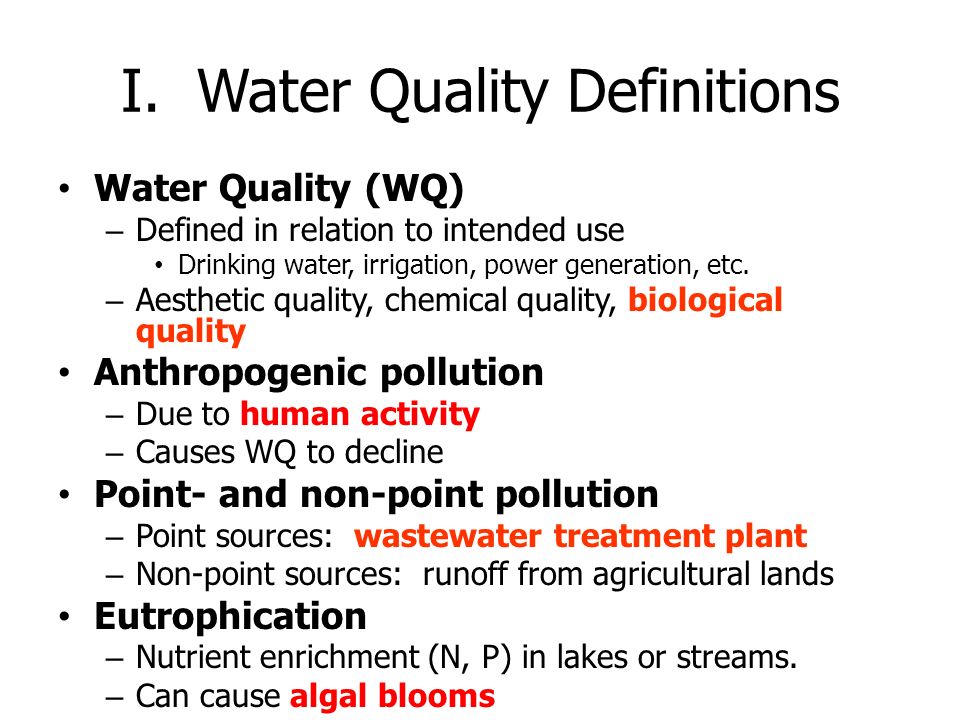 I. Water Quality Definitions

• Water Quality (WQ)
– Defined in relation to intended use
• Drinking water, irrigation, power generation, etc.
– Aesthetic quality, chemical quality, biological quality

• Anthropogenic pollution
– Due to human activity
– Causes WQ to decline

• Point- and non-point pollution
– Point sources: wastewater treatment plant
– Non-point sources: runoff from agricultural lands

• Eutrophication
– Nutrient enrichment (N, P) in lakes or streams.
– Can cause algal blooms